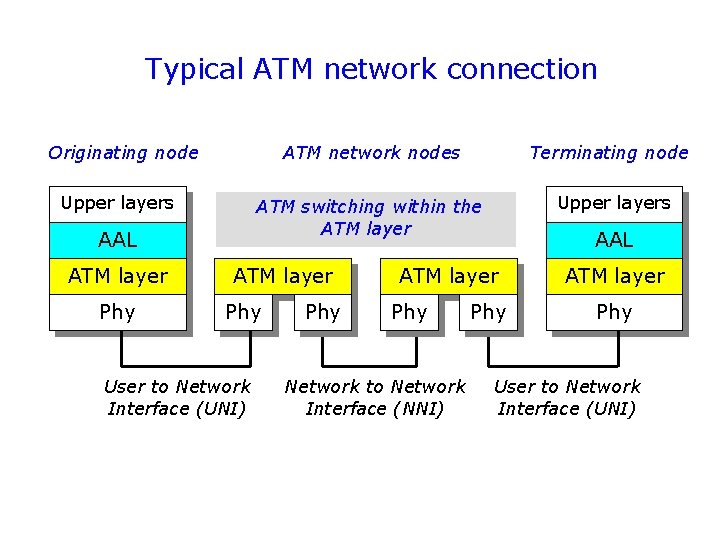 Typical ATM network connection

Originating node

ATM network nodes

Terminating node

Upper layers
AAL
ATM layer
Phy

ATM switching within the ATM layer

ATM layer
Phy
Phy

ATM layer
Phy
Phy

Upper layers
AAL
ATM layer
Phy

User to Network Interface (UNI)

Network to Network Interface (NNI)

User to Network Interface (UNI)